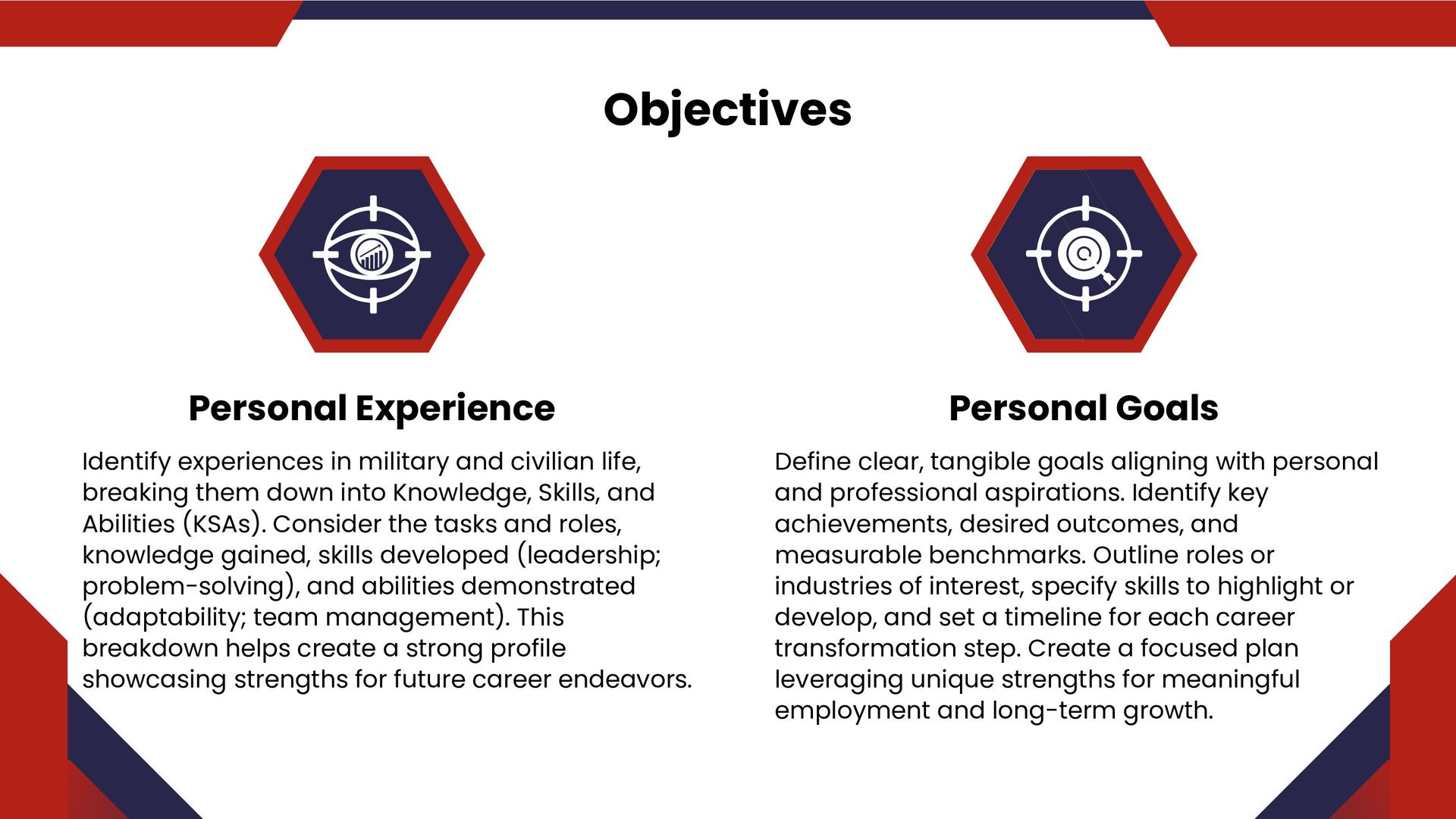 Objectives

Personal Experience

Identify experiences in military and civilian life, breaking them down into Knowledge, Skills, and Abilities (KSAs). Consider the tasks and roles, knowledge gained, skills developed (leadership; problem-solving), and abilities demonstrated (adaptability; team management). This breakdown helps create a strong profile showcasing strengths for future career endeavors.

Personal Goals

Define clear, tangible goals aligning with personal and professional aspirations. Identify key achievements, desired outcomes, and measurable benchmarks. Outline roles or industries of interest, specify skills to highlight or develop, and set a timeline for each career transformation step. Create a focused plan leveraging unique strengths for meaningful employment and long-term growth.